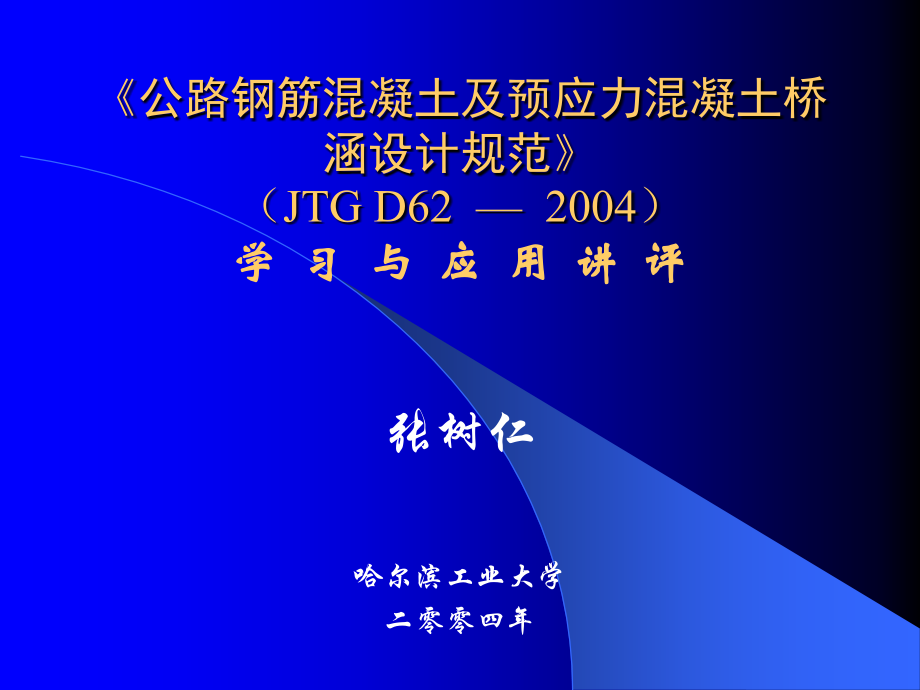 《公路钢筋混凝土及预应力混凝土桥涵设计规范》
（JTG D62 — 2004）
学 习 与 应 用 讲 评

张树仁

哈尔滨工业大学
二零零四年